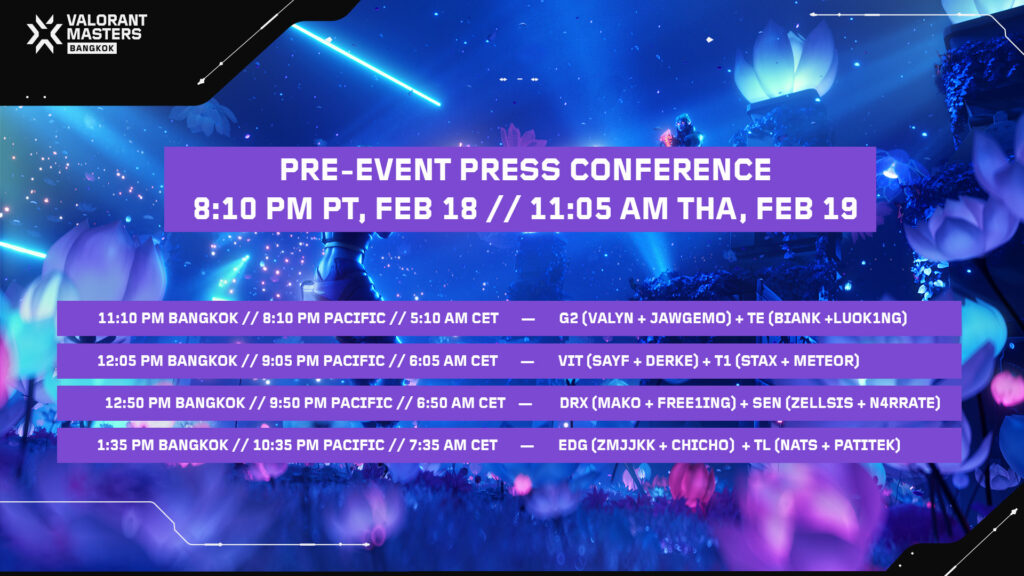 VALORANT MASTERS BANGKOK

PRE-EVENT PRESS CONFERENCE
8:10 PM PT, FEB 18 // 11:05 AM THA, FEB 19

11:10 PM BANGKOK // 8:10 PM PACIFIC // 5:10 AM CET — G2 (VALYN + JAWGEMO) + TE (BIANK +LUOK1NG)

12:05 PM BANGKOK // 9:05 PM PACIFIC // 6:05 AM CET — VIT (SAYF + DERKE) + T1 (STAX + METEOR)

12:50 PM BANGKOK // 9:50 PM PACIFIC // 6:50 AM CET — DRX (MAKO + FREE1ING) + SEN (ZELLSIS + N4RRATE)

1:35 PM BANGKOK // 10:35 PM PACIFIC // 7:35 AM CET — EDG (ZMJJKK + CHICHO) + TL (NATS + PATITEK)